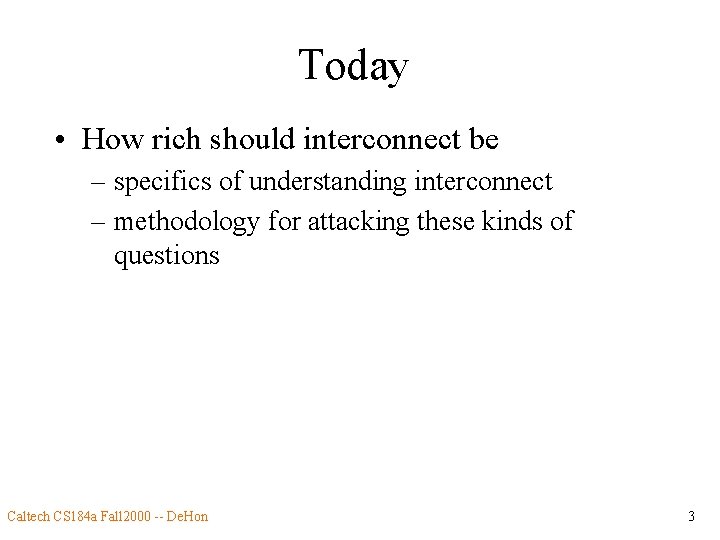 Today

• How rich should interconnect be
– specifics of understanding interconnect
– methodology for attacking these kinds of questions

Caltech CS184a Fall2000 -- DeHon

3